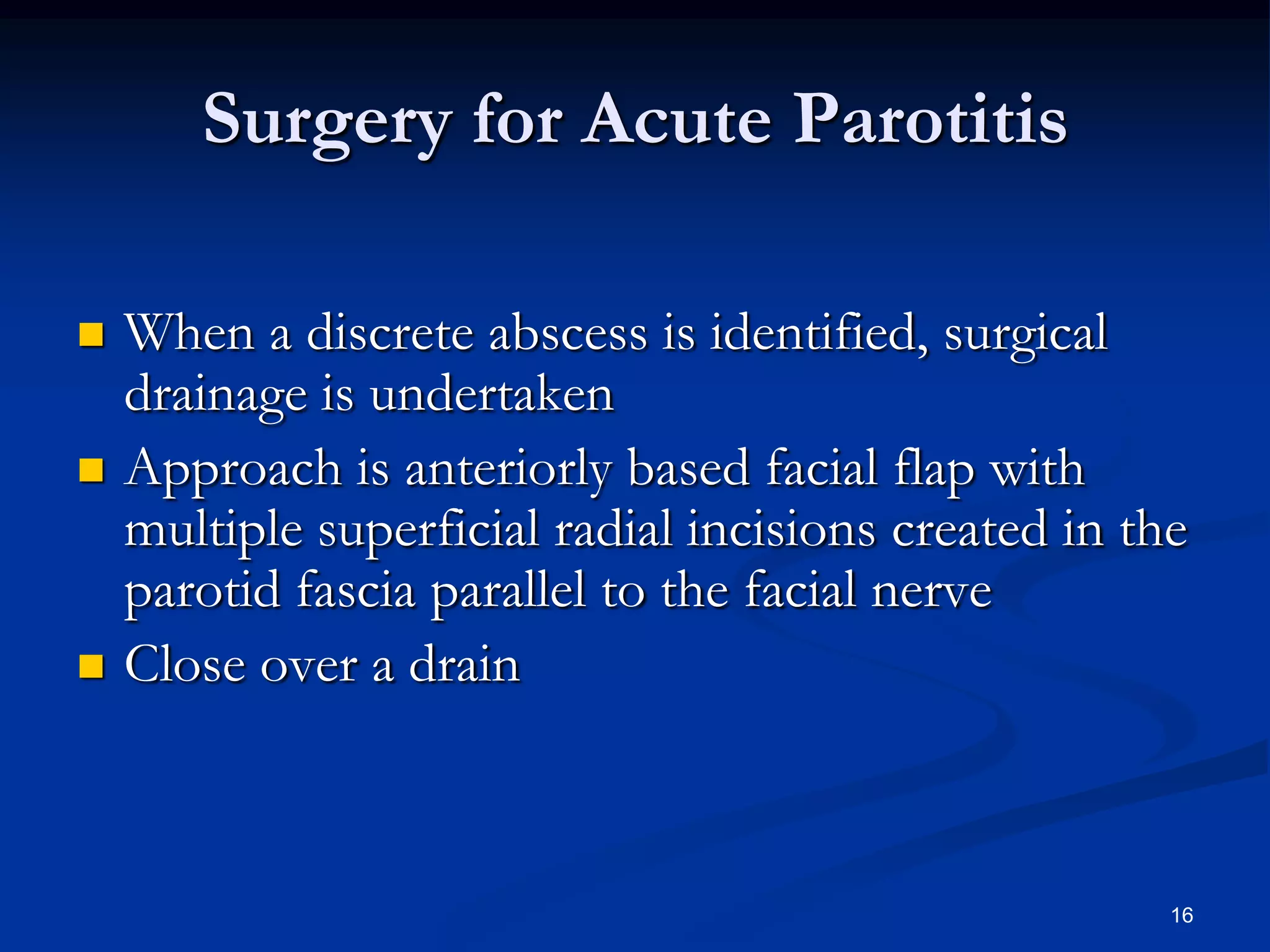 Surgery for Acute Parotitis

- When a discrete abscess is identified, surgical drainage is undertaken
- Approach is anteriorly based facial flap with multiple superficial radial incisions created in the parotid fascia parallel to the facial nerve
- Close over a drain

16